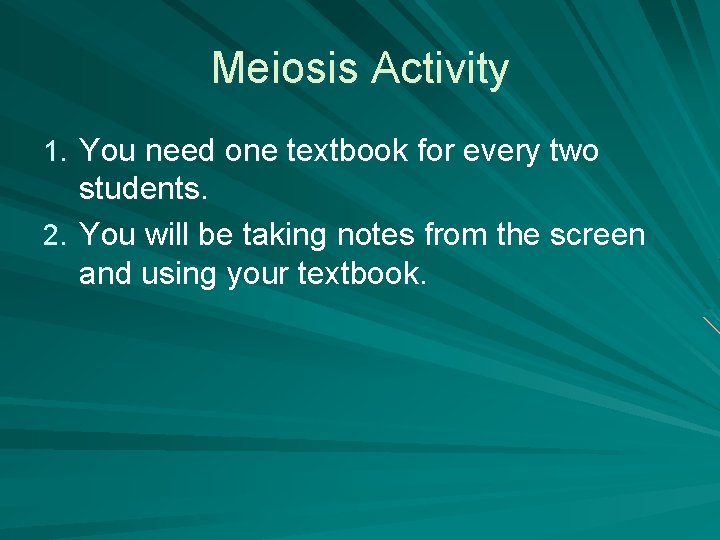 Meiosis Activity

1. You need one textbook for every two students.
2. You will be taking notes from the screen and using your textbook.